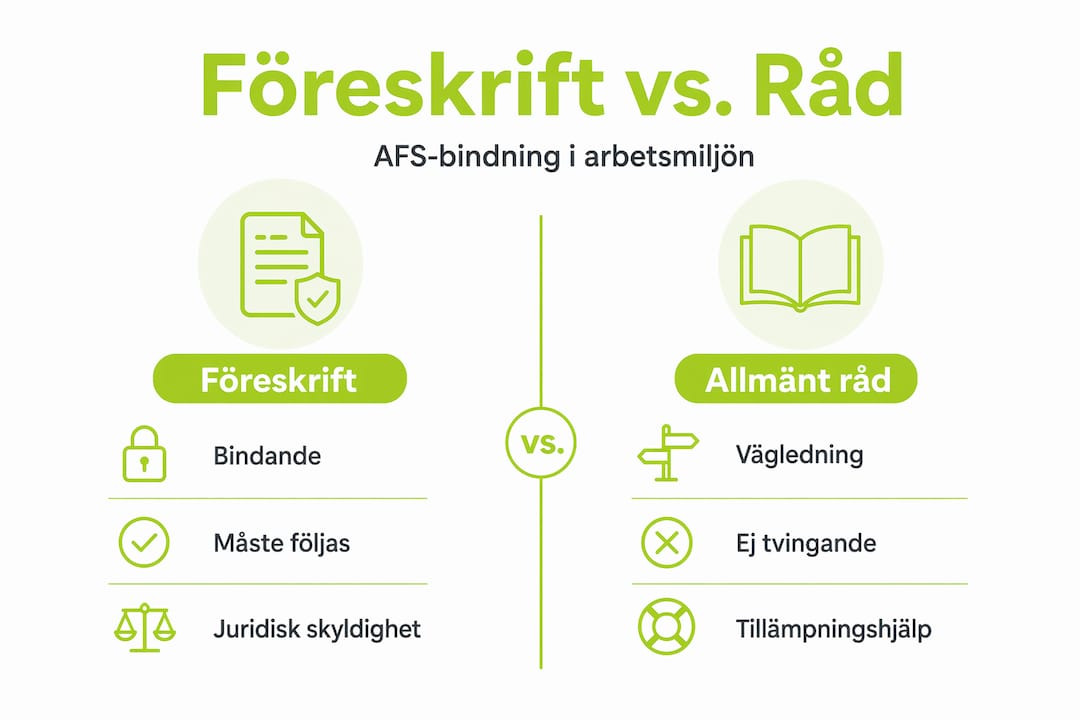 Föreskrift vs. Råd

AFS-bindning i arbetsmiljön

Föreskrift

Bindande

Måste följas

Juridisk skyldighet

vs.

Allmänt råd

Vägledning

Ej tvingande

Tillämpningshjälp